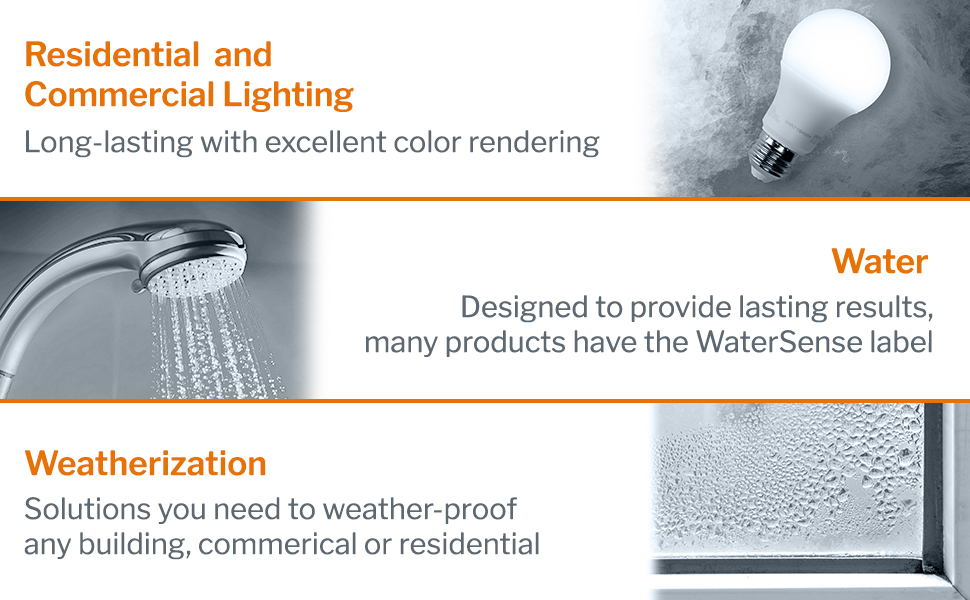 Residential and Commercial Lighting

Long-lasting with excellent color rendering

Water

Designed to provide lasting results, many products have the WaterSense label

Weatherization

Solutions you need to weather-proof any building, commerical or residential